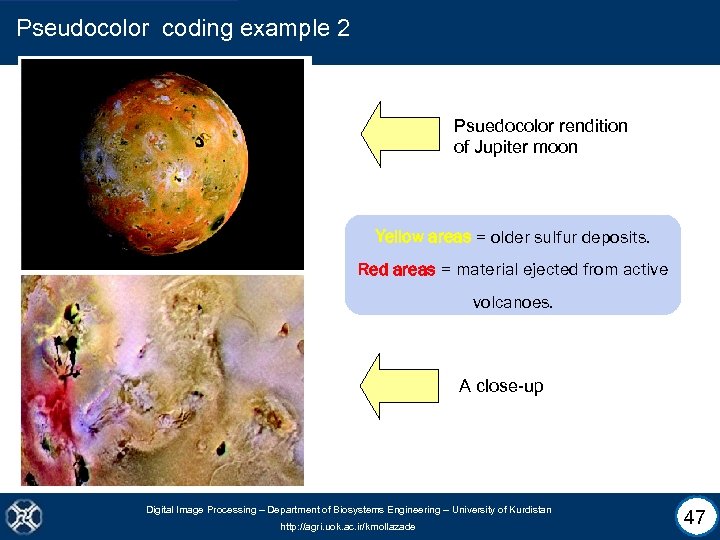 Pseudocolor coding example 2

Psuedocolor rendition of Jupiter moon

Yellow areas = older sulfur deposits.

Red areas = material ejected from active volcanoes.

A close-up

Digital Image Processing – Department of Biosystems Engineering – University of Kurdistan

http://agri.uok.ac.ir/kmollazade

47